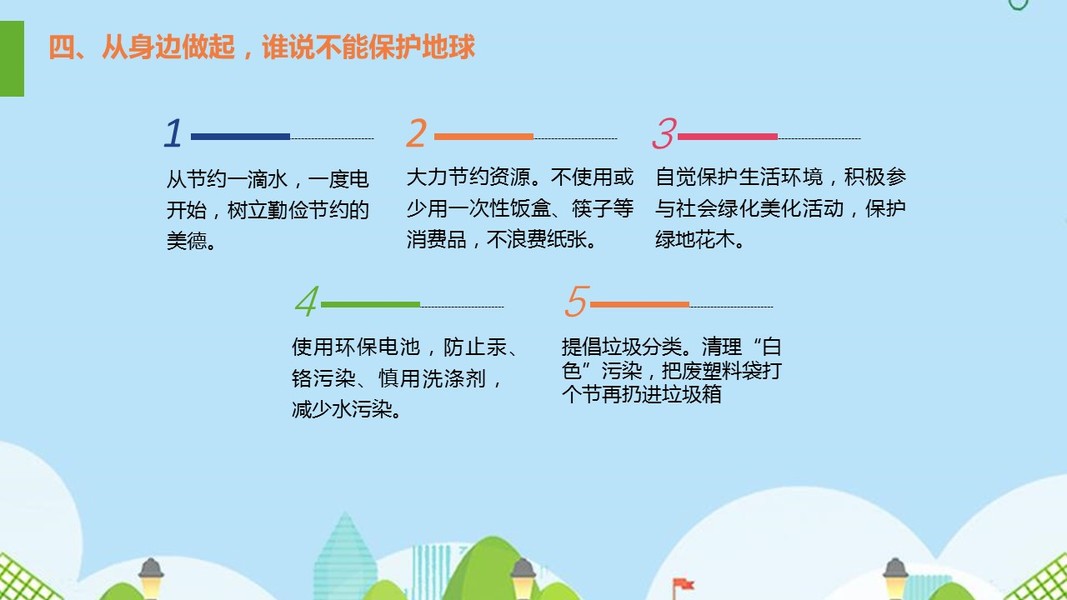 四、从身边做起，谁说不能保护地球

1

从节约一滴水，一度电开始，树立勤俭节约的美德。

2

大力节约资源。不使用或少用一次性饭盒、筷子等消费品，不浪费纸张。

3

自觉保护生活环境，积极参与社会绿化美化活动，保护绿地花木。

4

使用环保电池，防止汞、铬污染、慎用洗涤剂，减少水污染。

5

提倡垃圾分类。清理“白色”污染，把废塑料袋打个节再扔进垃圾箱